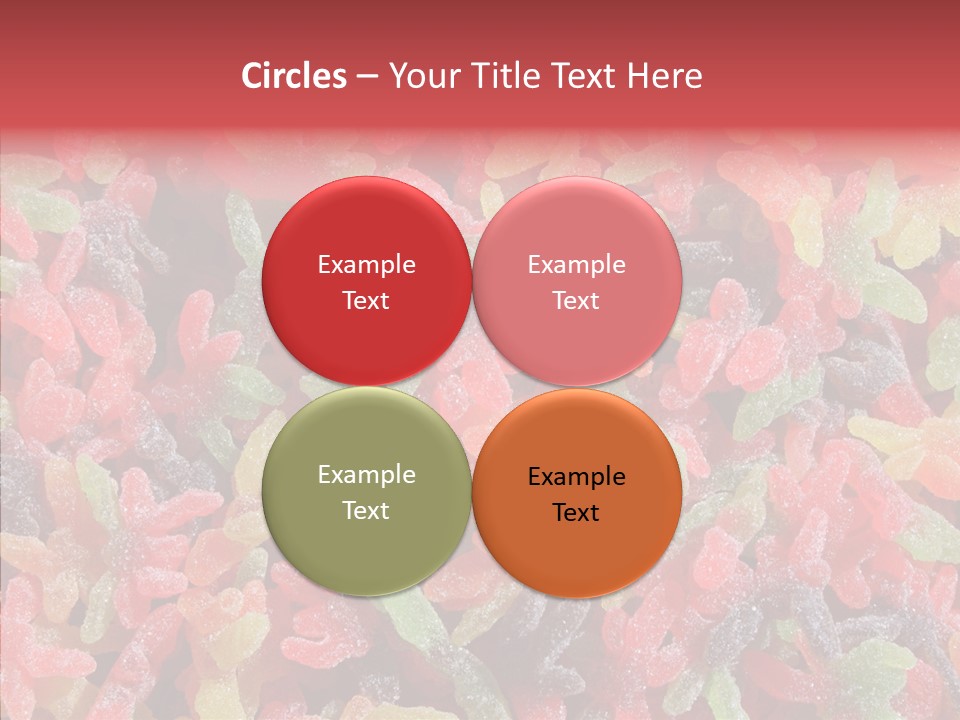 Circles – Your Title Text Here

Example Text

Example Text

Example Text

Example Text